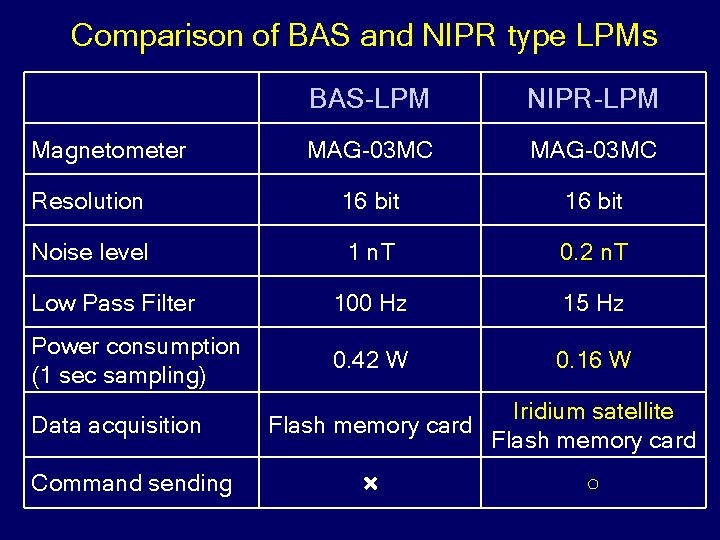 Comparison of BAS and NIPR type LPMs

| | BAS-LPM | NIPR-LPM |
|---|---|---|
| Magnetometer | MAG-03MC | MAG-03MC |
| Resolution | 16 bit | 16 bit |
| Noise level | 1 nT | 0.2 nT |
| Low Pass Filter | 100 Hz | 15 Hz |
| Power consumption (1 sec sampling) | 0.42 W | 0.16 W |
| Data acquisition | Flash memory card | Iridium satellite Flash memory card |
| Command sending | × | ○ |